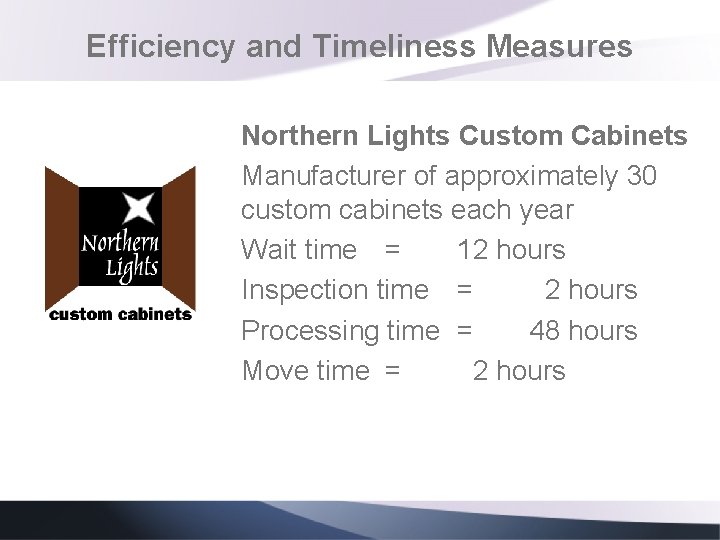 Efficiency and Timeliness Measures

Northern Lights
custom cabinets

Northern Lights Custom Cabinets

Manufacturer of approximately 30 custom cabinets each year

Wait time = 12 hours

Inspection time = 2 hours

Processing time = 48 hours

Move time = 2 hours